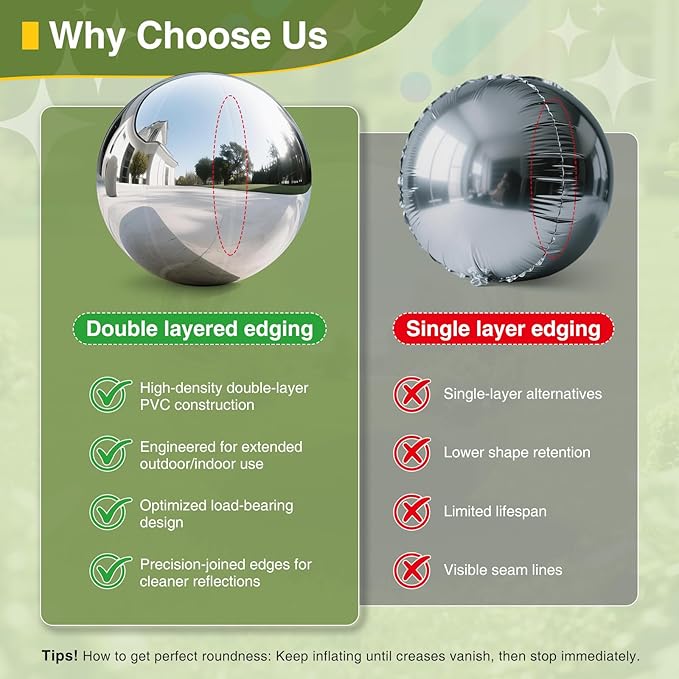 Why Choose Us

Double layered edging

High-density double-layer PVC construction

Engineered for extended outdoor/indoor use

Optimized load-bearing design

Precision-joined edges for cleaner reflections

Single layer edging

Single-layer alternatives

Lower shape retention

Limited lifespan

Visible seam lines

Tips! How to get perfect roundness: Keep inflating until creases vanish, then stop immediately.